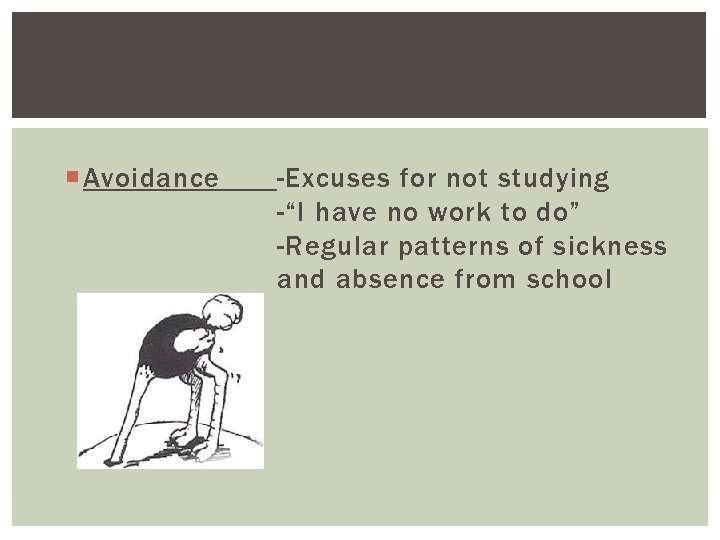 Avoidance -Excuses for not studying
-“I have no work to do”
-Regular patterns of sickness and absence from school